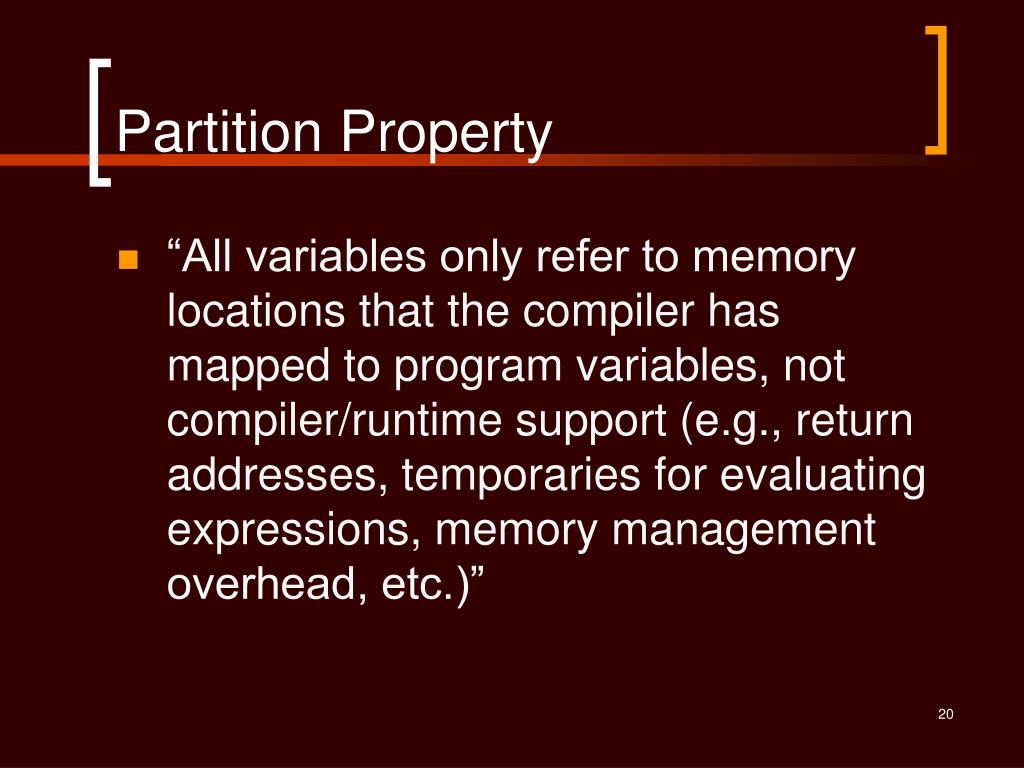 Partition Property

“All variables only refer to memory locations that the compiler has mapped to program variables, not compiler/runtime support (e.g., return addresses, temporaries for evaluating expressions, memory management overhead, etc.)”

20